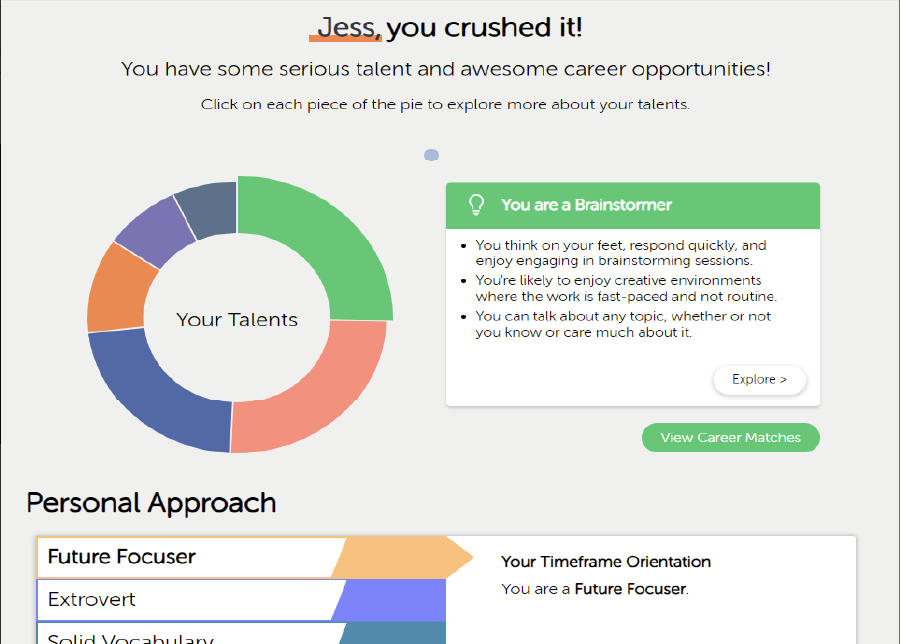 Jess, you crushed it!

You have some serious talent and awesome career opportunities!

Click on each piece of the pie to explore more about your talents.

Your Talents

You are a Brainstormer

- You think on your feet, respond quickly, and enjoy engaging in brainstorming sessions.
- You're likely to enjoy creative environments where the work is fast-paced and not routine.
- You can talk about any topic, whether or not you know or care much about it.

Explore >

View Career Matches

Personal Approach

Future Focuser

Extrovert

Solid Vocabulary

Your Timeframe Orientation

You are a Future Focuser.